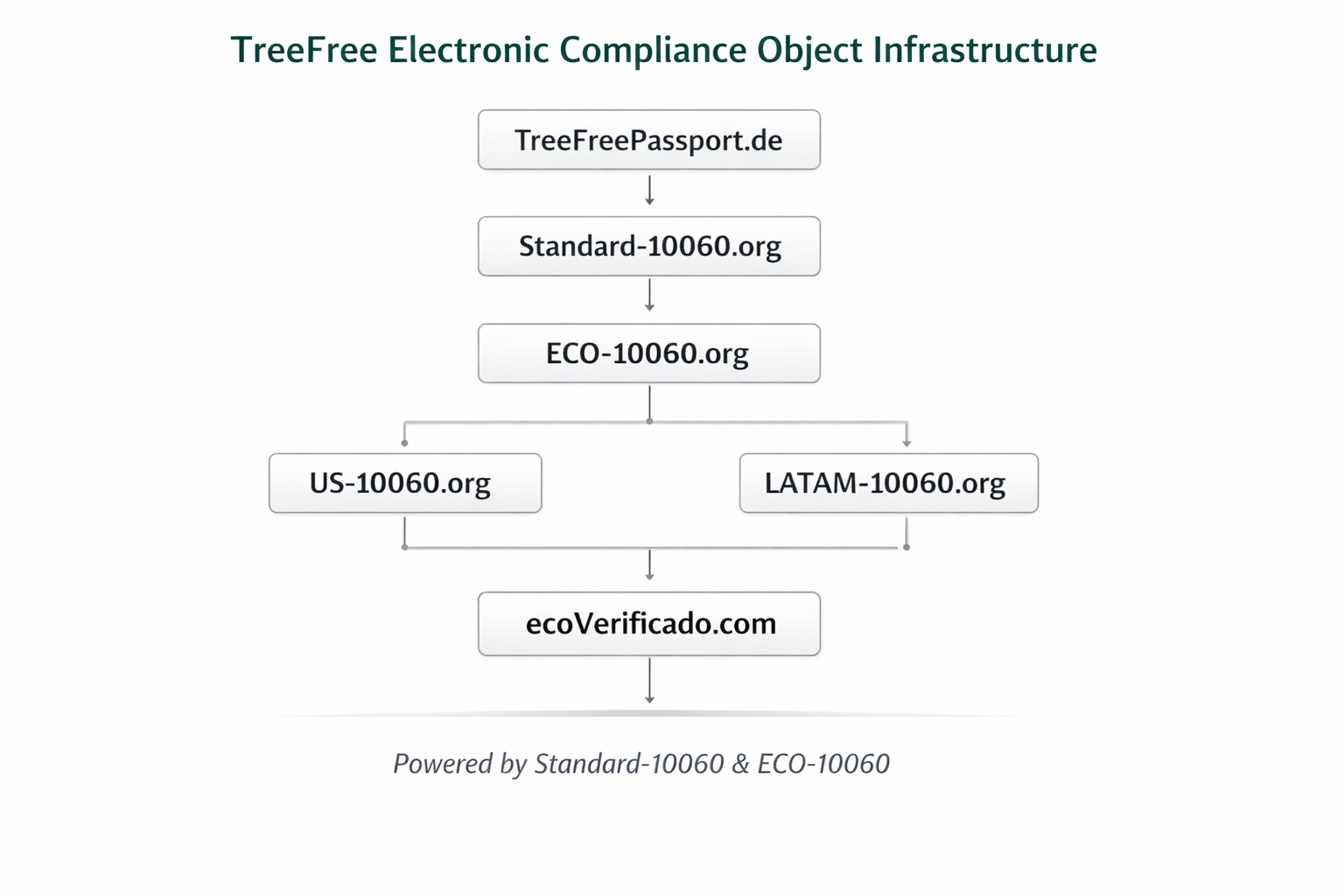 TreeFree Electronic Compliance Object Infrastructure

TreeFreePassport.de

Standard-10060.org

ECO-10060.org

US-10060.org

LATAM-10060.org

ecoVerificado.com

Powered by Standard-10060 & ECO-10060